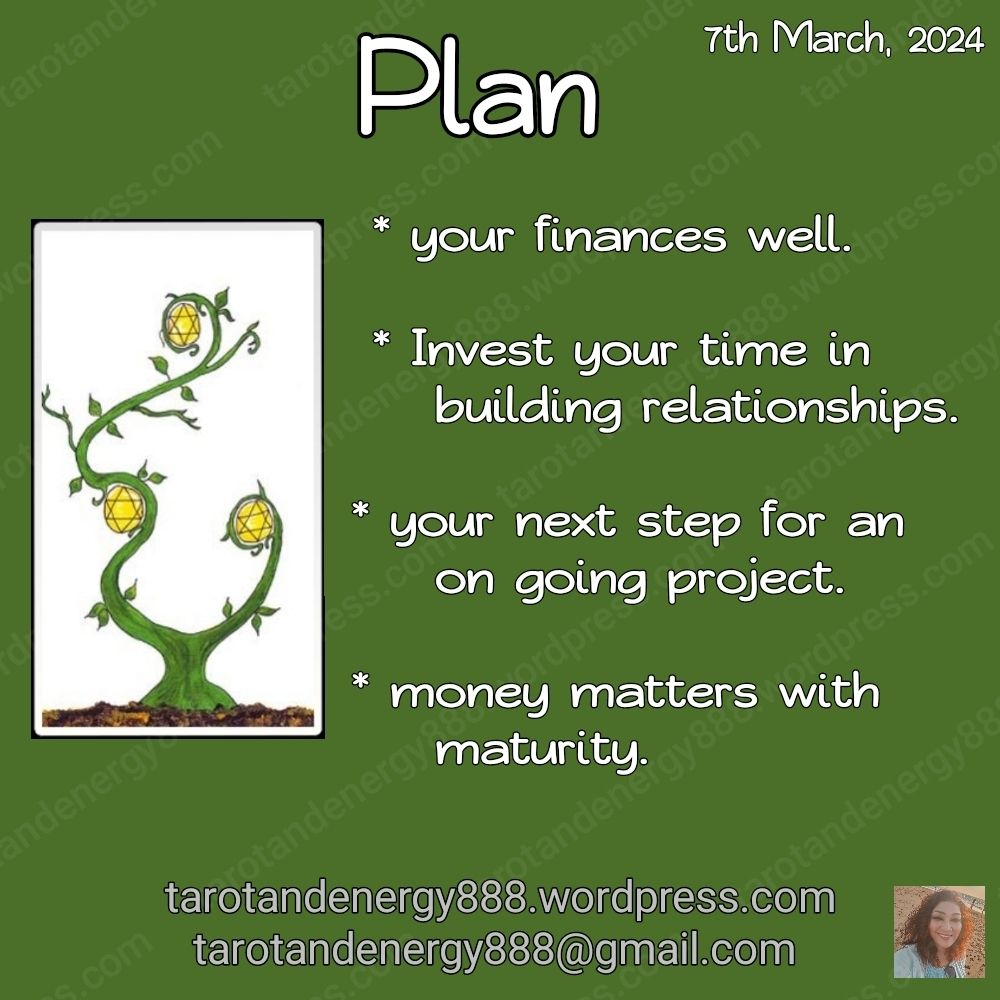 Plan

7th March, 2024

* your finances well.

* Invest your time in building relationships.

* your next step for an on going project.

* money matters with maturity.

tarotandenergy888.wordpress.com
tarotandenergy888@gmail.com